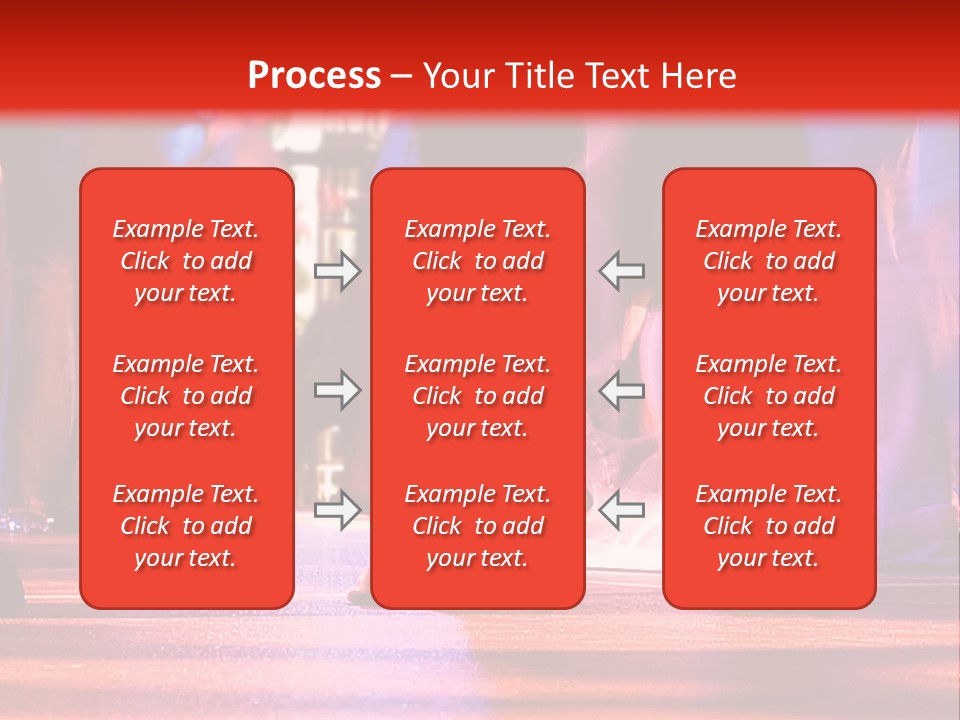 Process – Your Title Text Here

Example Text. Click to add your text.

Example Text. Click to add your text.

Example Text. Click to add your text.

Example Text. Click to add your text.

Example Text. Click to add your text.

Example Text. Click to add your text.

Example Text. Click to add your text.

Example Text. Click to add your text.

Example Text. Click to add your text.